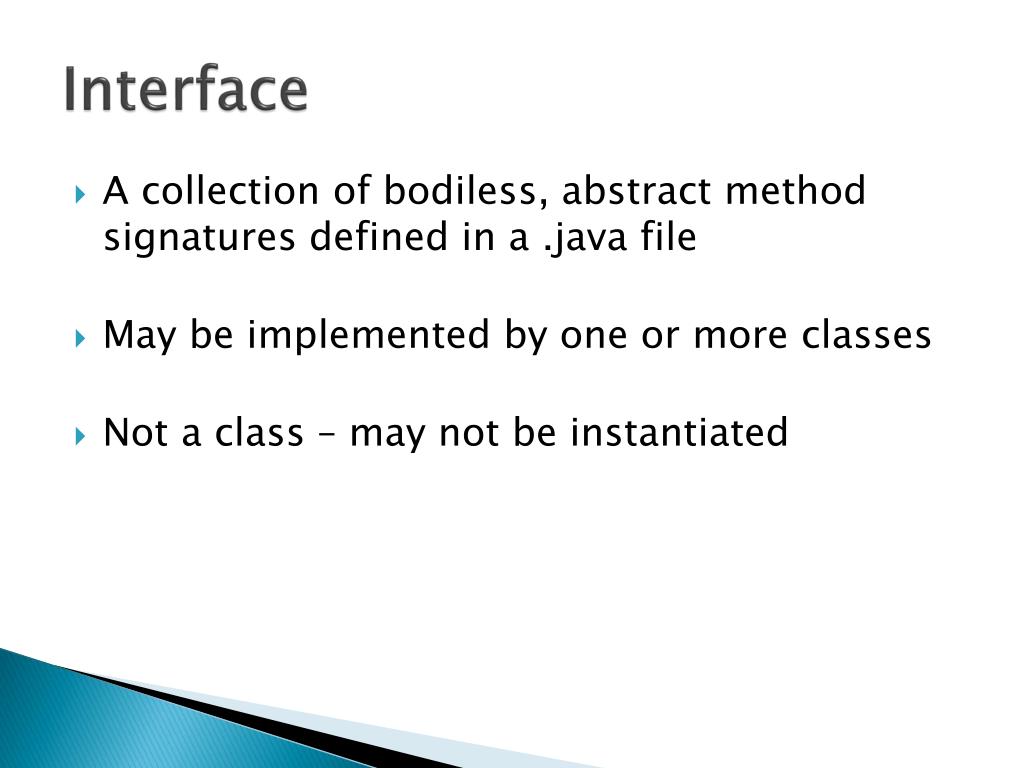 Interface

A collection of bodiless, abstract method signatures defined in a .java file

May be implemented by one or more classes

Not a class – may not be instantiated